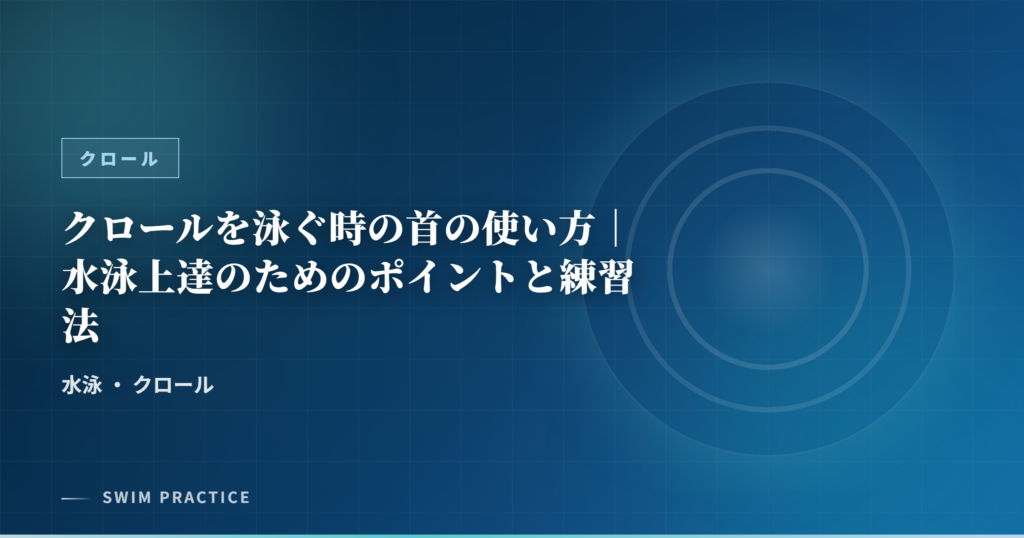 クロール

クロールを泳ぐ時の首の使い方｜水泳上達のためのポイントと練習法

水泳 ・ クロール

SWIM PRACTICE